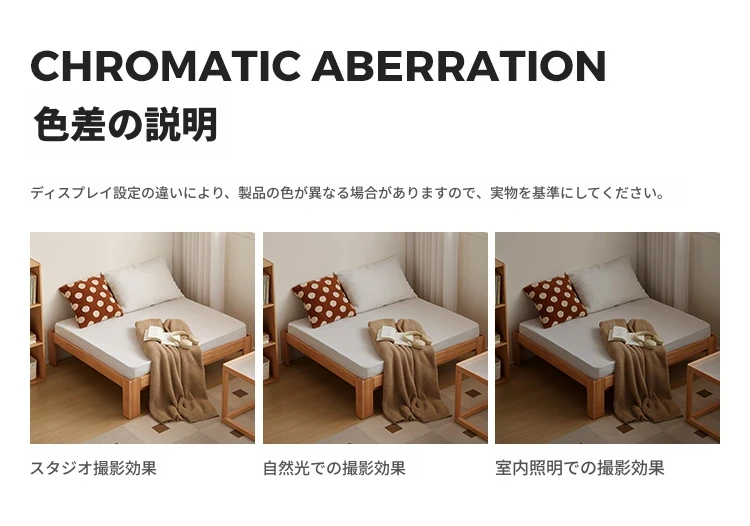 CHROMATIC ABERRATION
色差の説明

ディスプレイ設定の違いにより、製品の色が異なる場合がありますので、実物を基準にしてください。

スタジオ撮影効果

自然光での撮影効果

室内照明での撮影効果